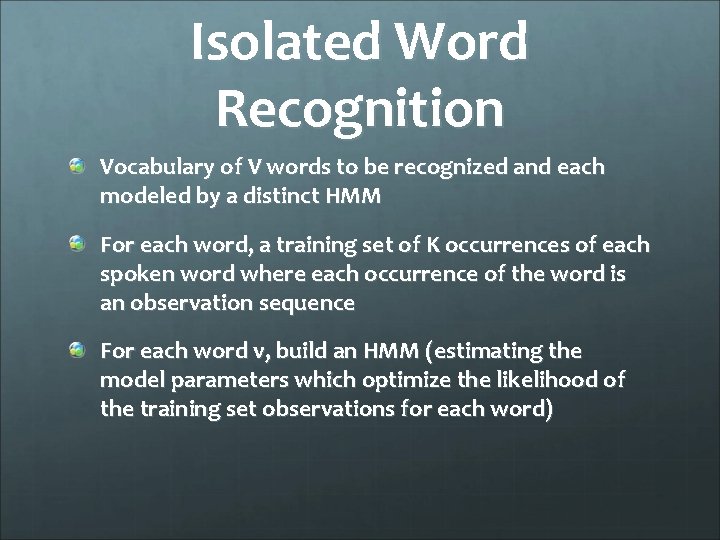 Isolated Word Recognition

Vocabulary of V words to be recognized and each modeled by a distinct HMM

For each word, a training set of K occurrences of each spoken word where each occurrence of the word is an observation sequence

For each word v, build an HMM (estimating the model parameters which optimize the likelihood of the training set observations for each word)